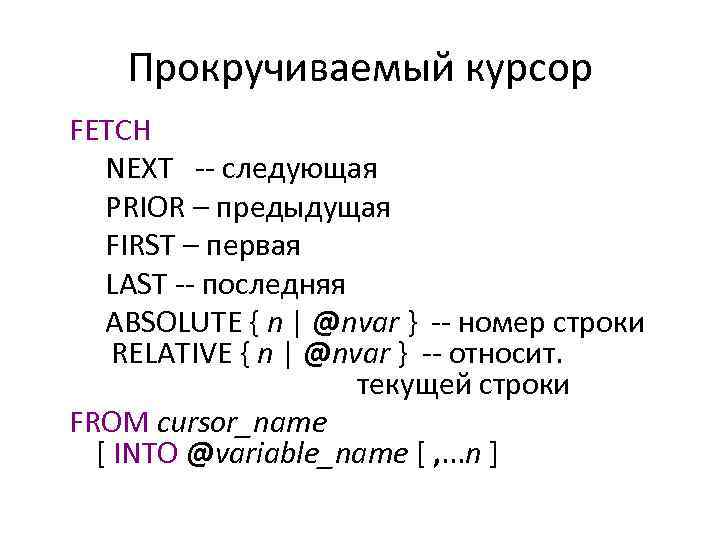 Прокручиваемый курсор

FETCH
NEXT -- следующая
PRIOR – предыдущая
FIRST – первая
LAST -- последняя
ABSOLUTE { n | @nvar } -- номер строки
RELATIVE { n | @nvar } -- относит. текущей строки
FROM cursor_name
[ INTO @variable_name [ ,...n ]